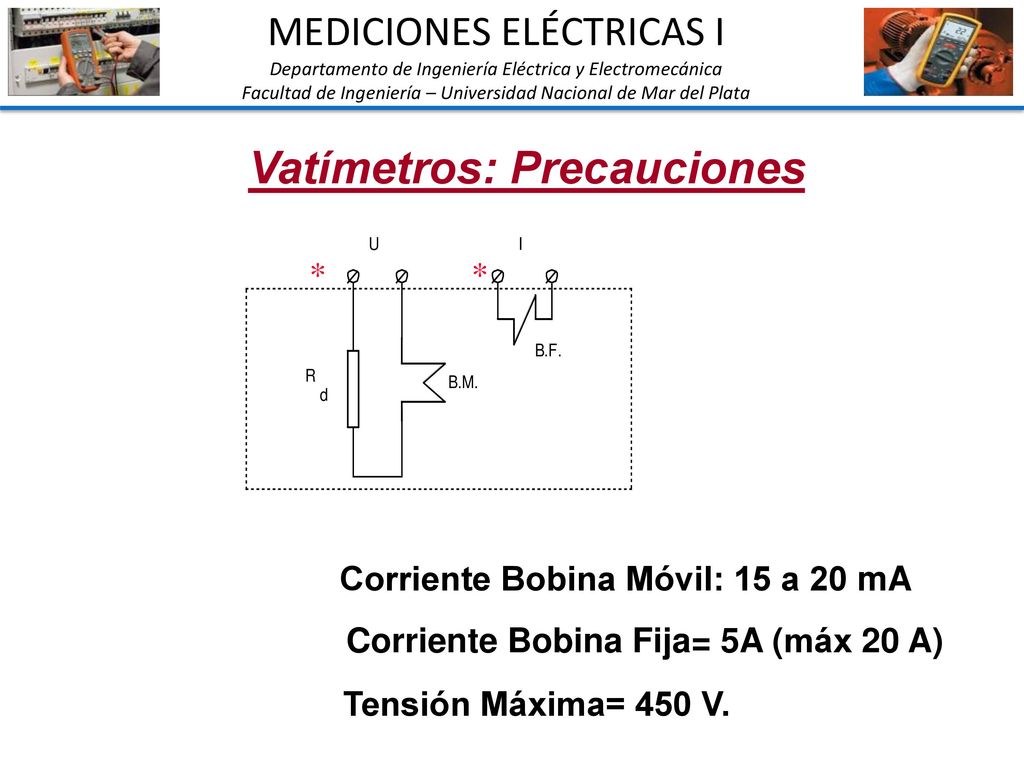 MEDICIONES ELÉCTRICAS I
Departamento de Ingeniería Eléctrica y Electromecánica
Facultad de Ingeniería – Universidad Nacional de Mar del Plata

Vatímetros: Precauciones

U
I
*
*
B.F.
R
d
B.M.

Corriente Bobina Móvil: 15 a 20 mA

Corriente Bobina Fija= 5A (máx 20 A)

Tensión Máxima= 450 V.